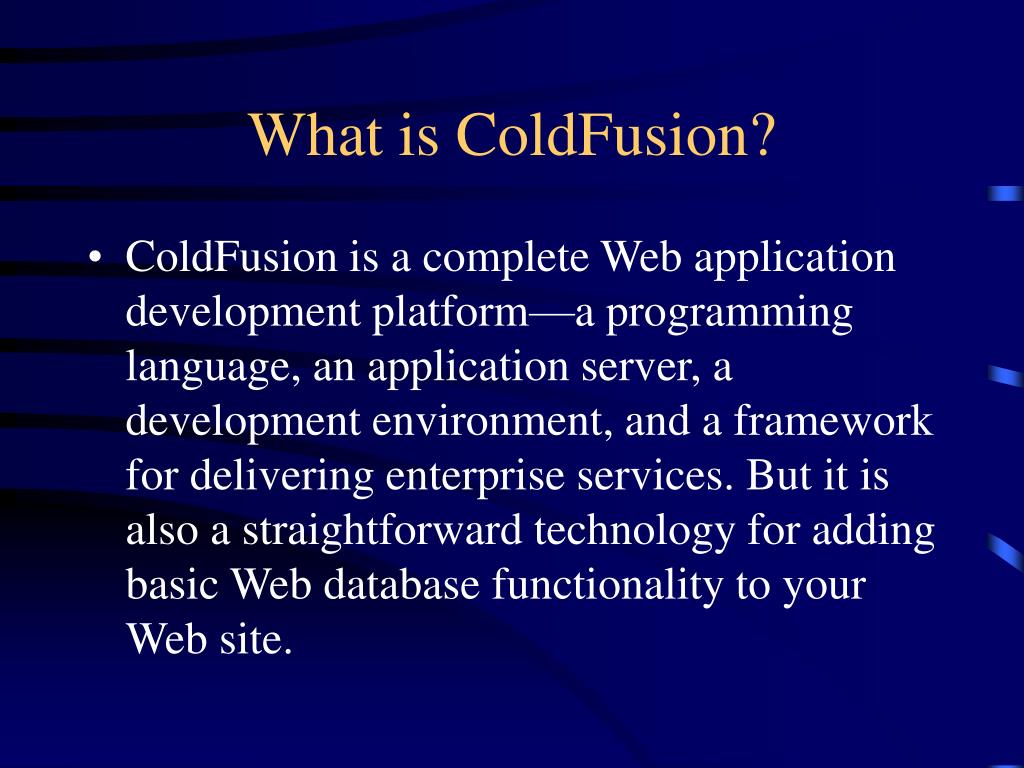 What is ColdFusion?

• ColdFusion is a complete Web application development platform—a programming language, an application server, a development environment, and a framework for delivering enterprise services. But it is also a straightforward technology for adding basic Web database functionality to your Web site.